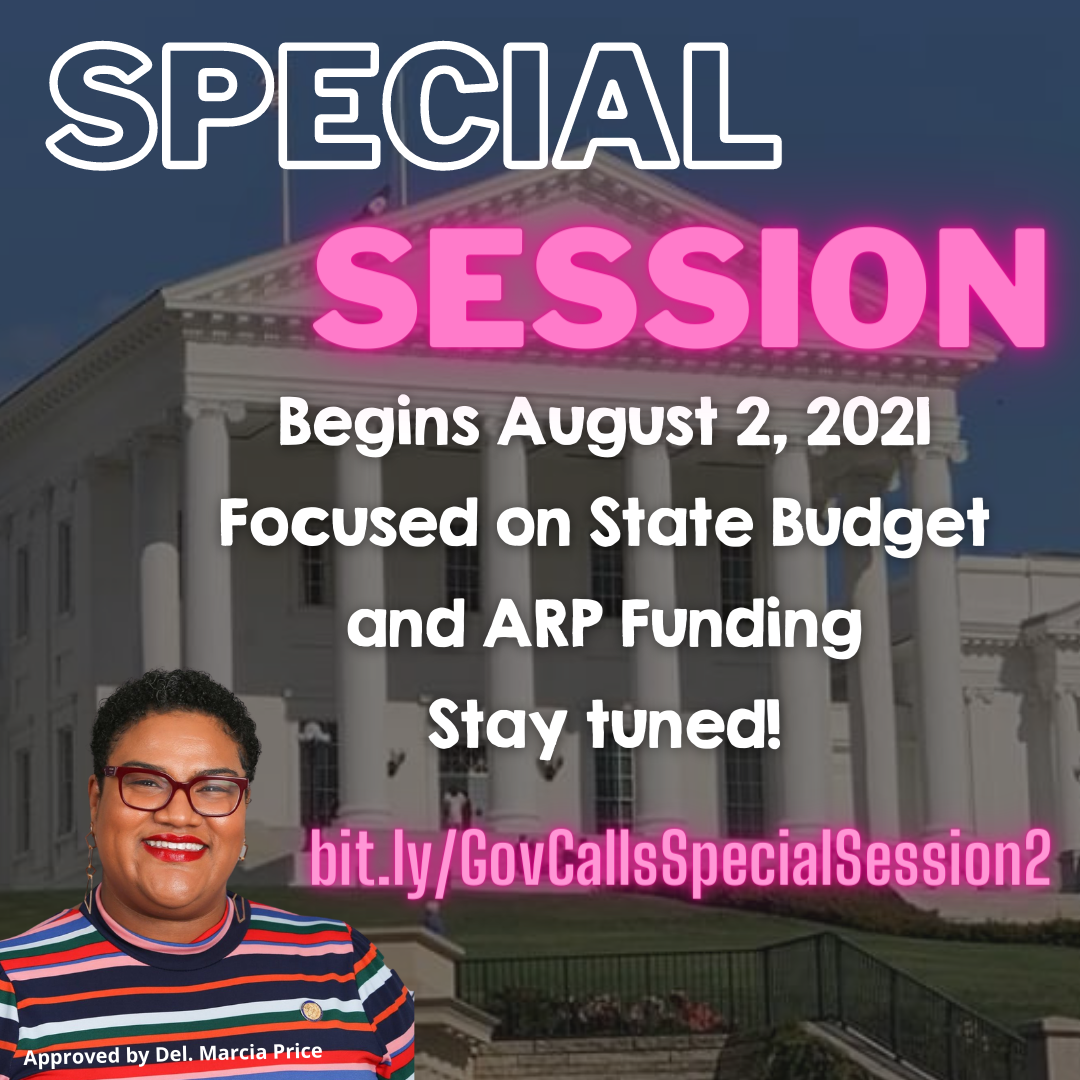 SPECIAL
SESSION

Begins August 2, 2021
Focused on State Budget and ARP Funding
Stay tuned!

bit.ly/GovCallsSpecialSession2

Approved by Del. Marcia Price